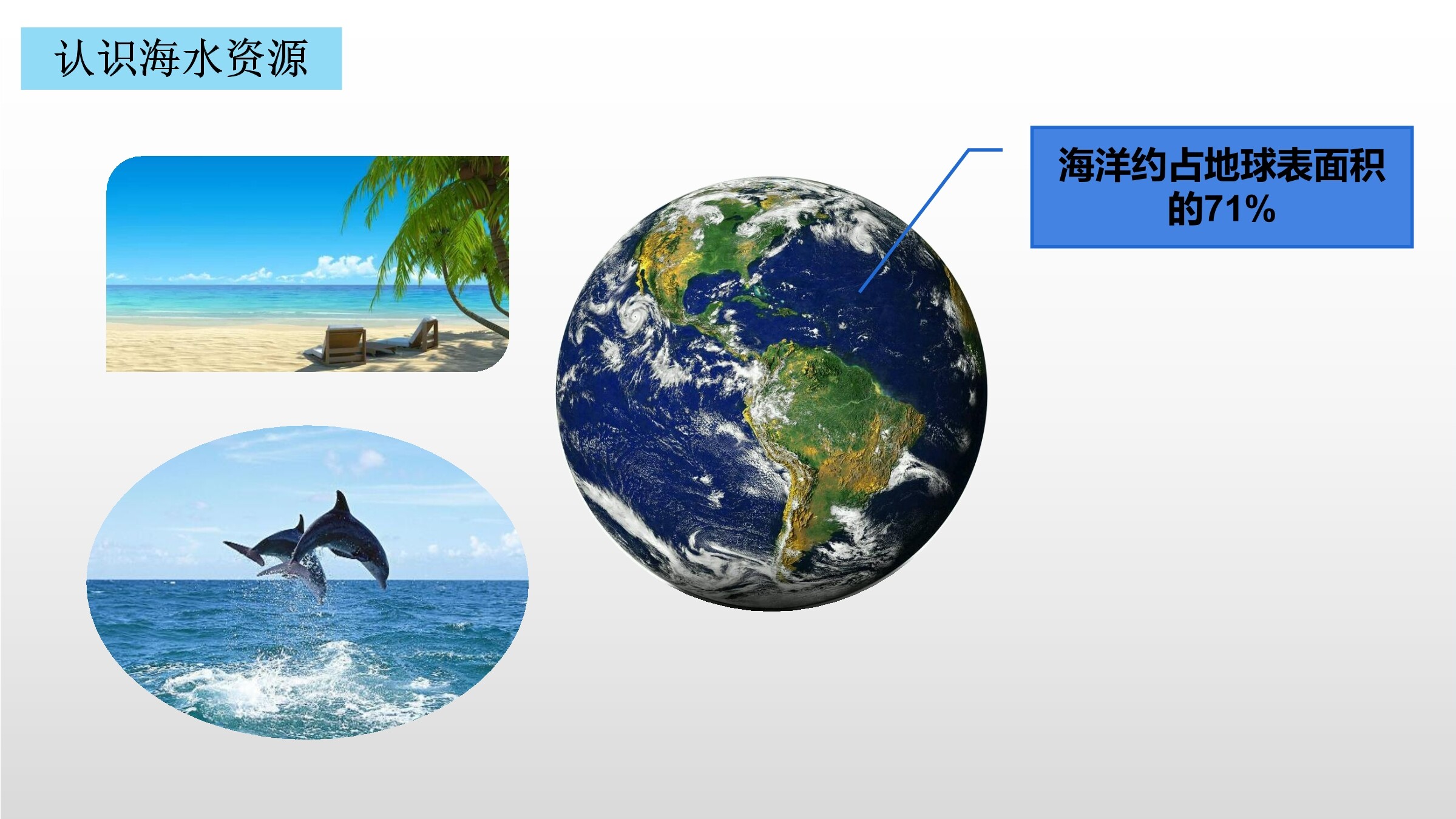 认识海水资源

海洋约占地球表面积的71%